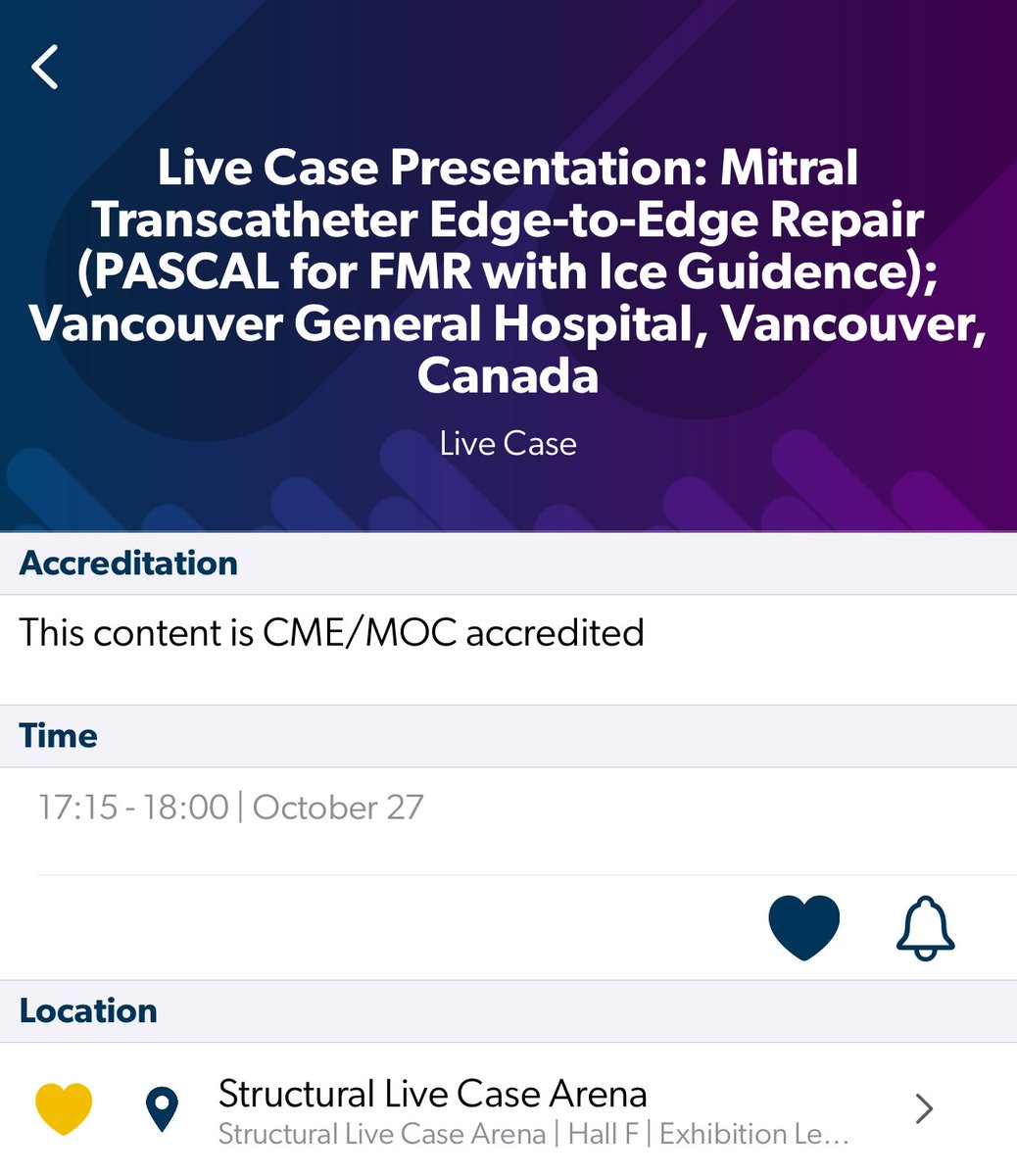 Live Case Presentation: Mitral Transcatheter Edge-to-Edge Repair (PASCAL for FMR with Ice Guidence); Vancouver General Hospital, Vancouver, Canada

Live Case

Accreditation

This content is CME/MOC accredited

Time

17:15 - 18:00 | October 27

Location

Structural Live Case Arena

Structural Live Case Arena | Hall F | Exhibition Le...